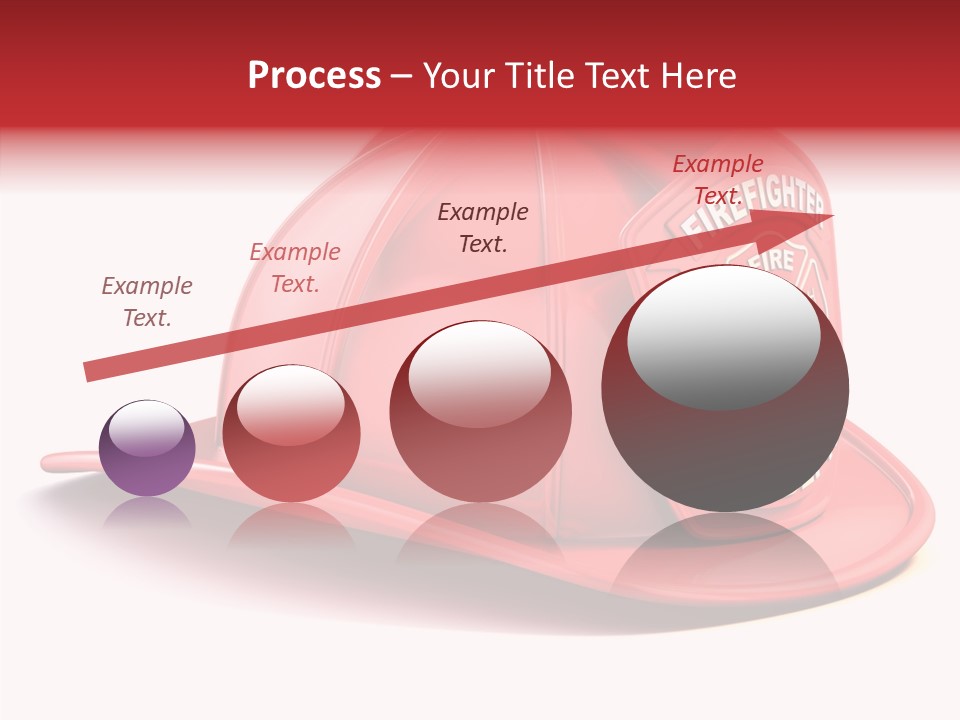 Process – Your Title Text Here

Example Text.

Example Text.

Example Text.

Example Text.

FIREFIGHTER

FIRE